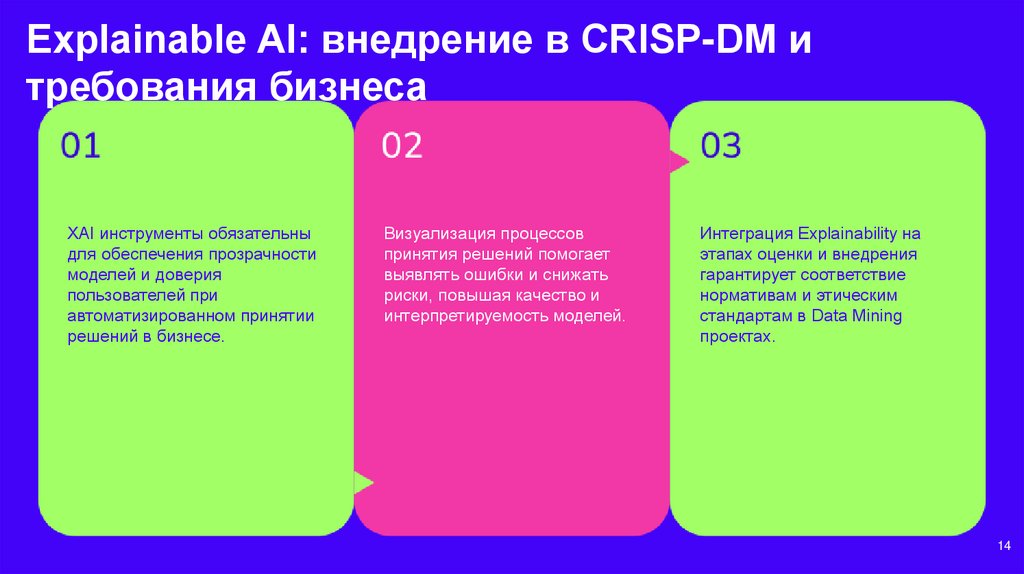 Explainable AI: внедрение в CRISP-DM и требования бизнеса

01

XAI инструменты обязательны для обеспечения прозрачности моделей и доверия пользователей при автоматизированном принятии решений в бизнесе.

02

Визуализация процессов принятия решений помогает выявлять ошибки и снижать риски, повышая качество и интерпретируемость моделей.

03

Интеграция Explainability на этапах оценки и внедрения гарантирует соответствие нормативам и этическим стандартам в Data Mining проектах.

14